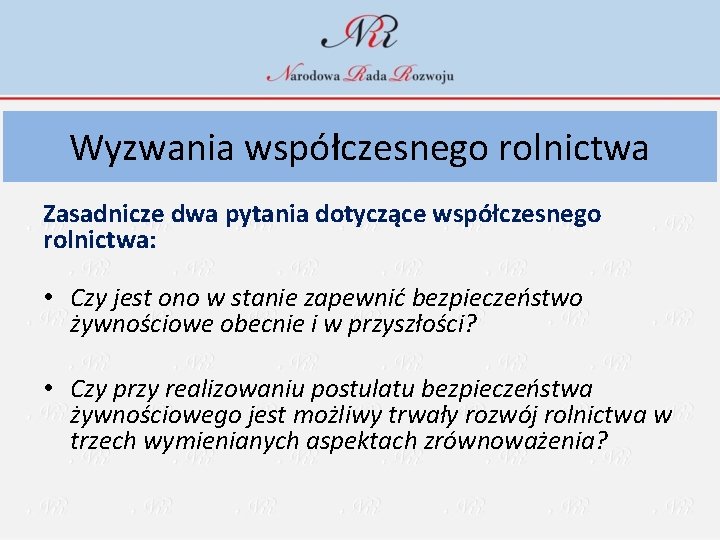 NRR

Narodowa Rada Rozwoju

Wyzwania współczesnego rolnictwa

Zasadnicze dwa pytania dotyczące współczesnego rolnictwa:

• Czy jest ono w stanie zapewnić bezpieczeństwo żywnościowe obecnie i w przyszłości?

• Czy przy realizowaniu postulatu bezpieczeństwa żywnościowego jest możliwy trwały rozwój rolnictwa w trzech wymienianych aspektach zrównoważenia?